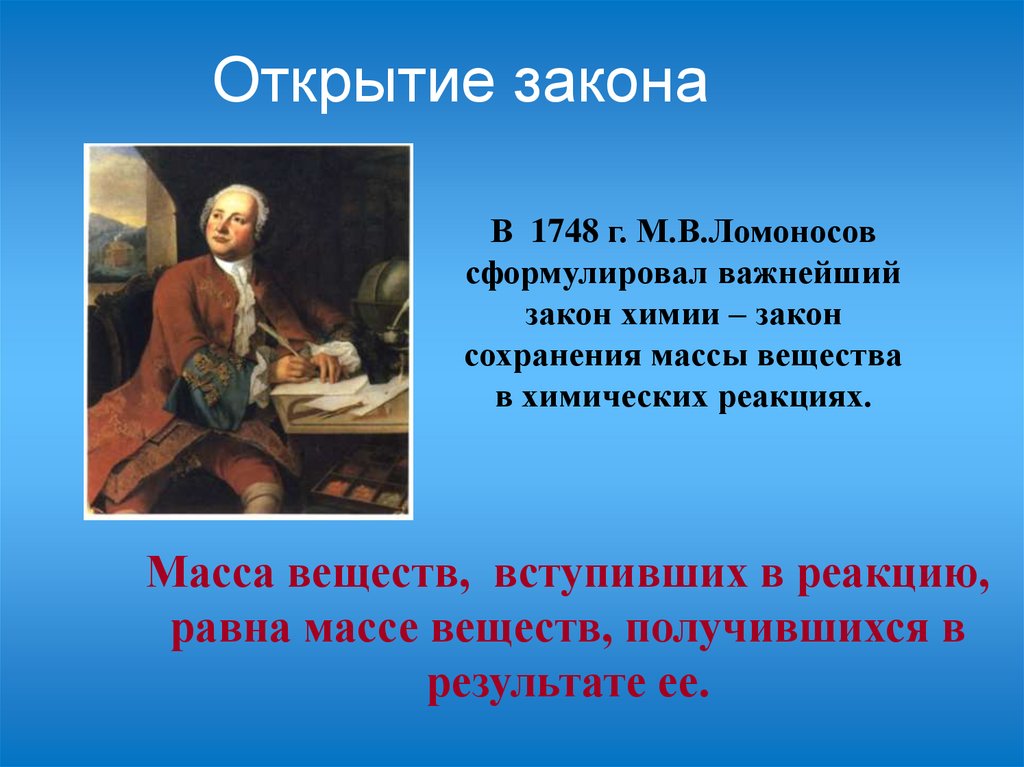 Открытие закона

В 1748 г. М.В.Ломоносов сформулировал важнейший закон химии – закон сохранения массы вещества в химических реакциях.

Масса веществ, вступивших в реакцию, равна массе веществ, получившихся в результате ее.